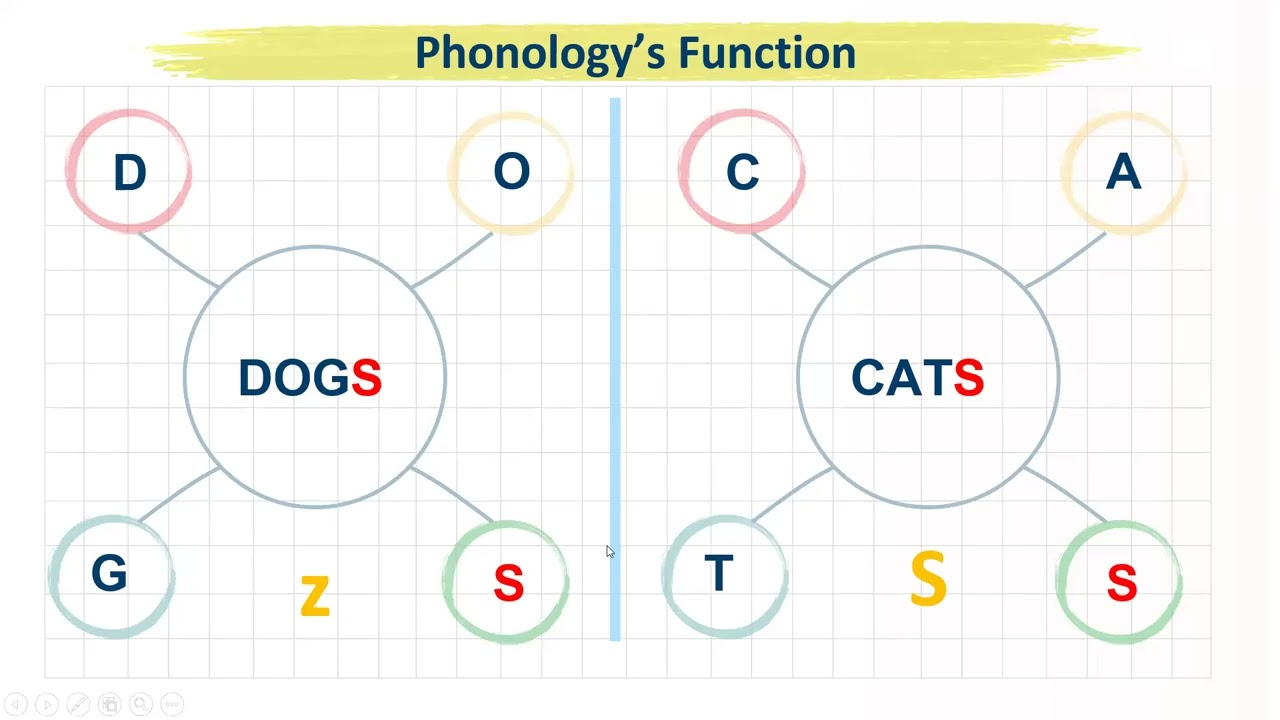 Phonology's Function

D

O

DOGS

G

z

S

C

A

CATS

T

S

S